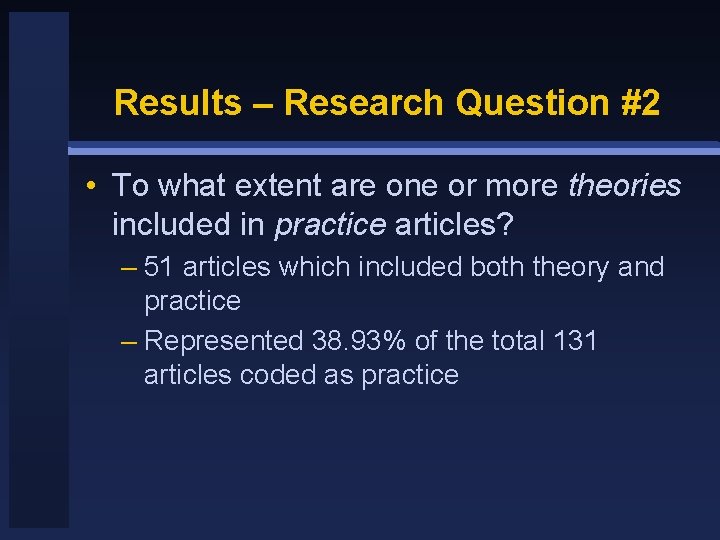 Results – Research Question #2

• To what extent are one or more theories included in practice articles?
– 51 articles which included both theory and practice
– Represented 38.93% of the total 131 articles coded as practice